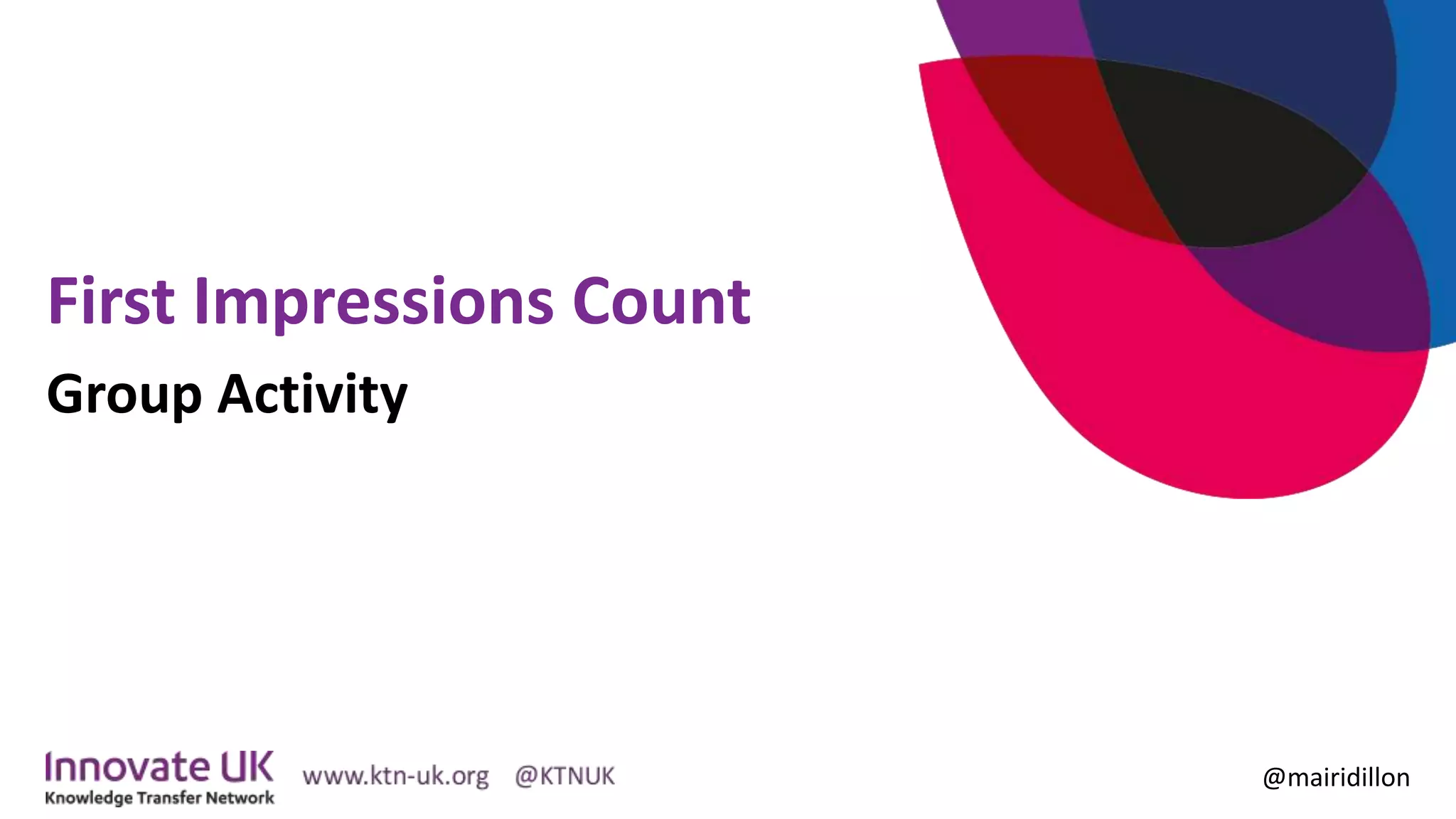 First Impressions Count

Group Activity

Innovate UK
Knowledge Transfer Network

www.ktn-uk.org @KTNUK

@mairidillon